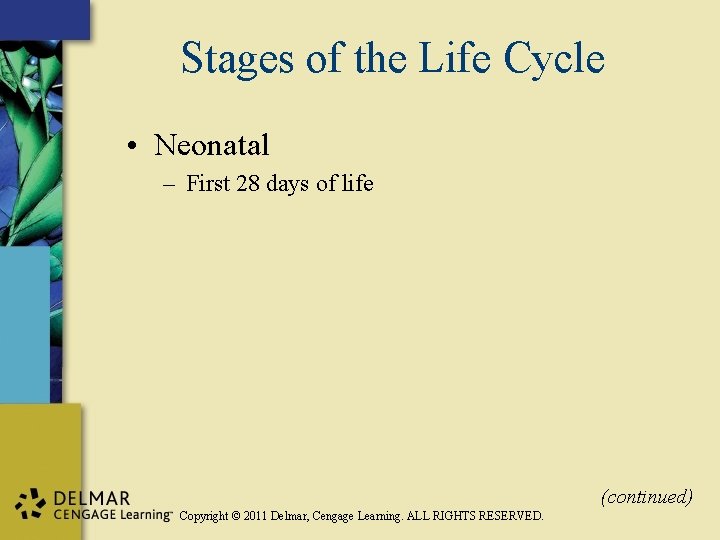 Stages of the Life Cycle

• Neonatal
– First 28 days of life

(continued)

DELMAR
CENGAGE Learning™ Copyright © 2011 Delmar, Cengage Learning. ALL RIGHTS RESERVED.